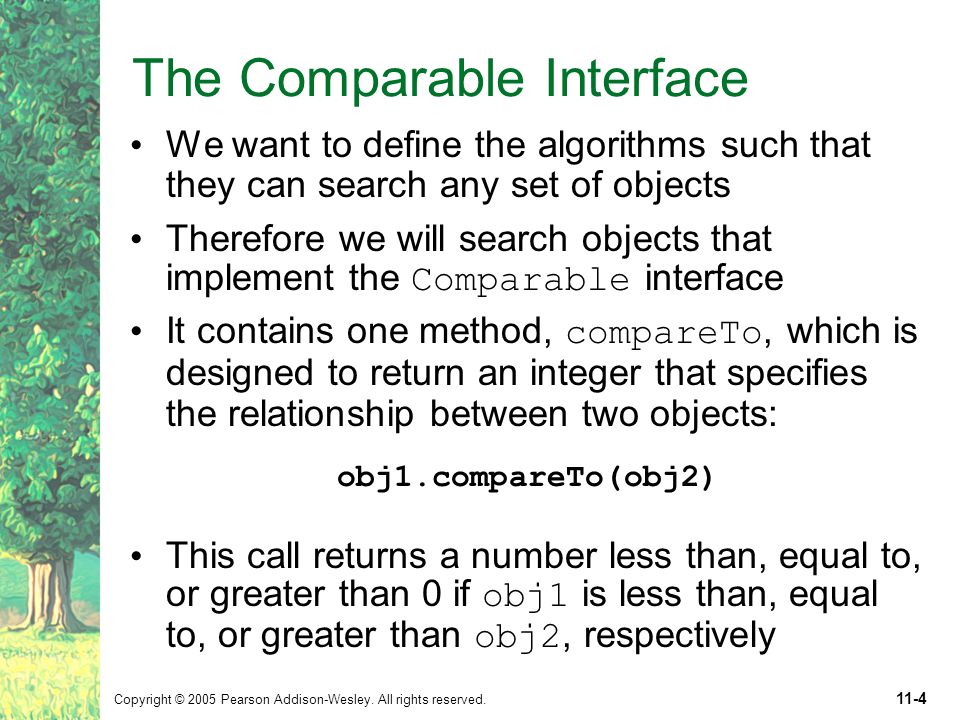 The Comparable Interface

• We want to define the algorithms such that they can search any set of objects

• Therefore we will search objects that implement the Comparable interface

• It contains one method, compareTo, which is designed to return an integer that specifies the relationship between two objects:

obj1.compareTo(obj2)

• This call returns a number less than, equal to, or greater than 0 if obj1 is less than, equal to, or greater than obj2, respectively

Copyright © 2005 Pearson Addison-Wesley. All rights reserved.

11-4